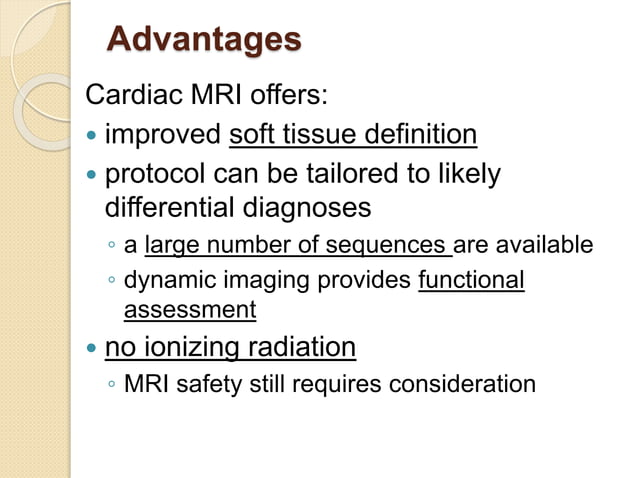 Advantages

Cardiac MRI offers:

- improved soft tissue definition
- protocol can be tailored to likely differential diagnoses
  - a large number of sequences are available
  - dynamic imaging provides functional assessment
- no ionizing radiation
  - MRI safety still requires consideration